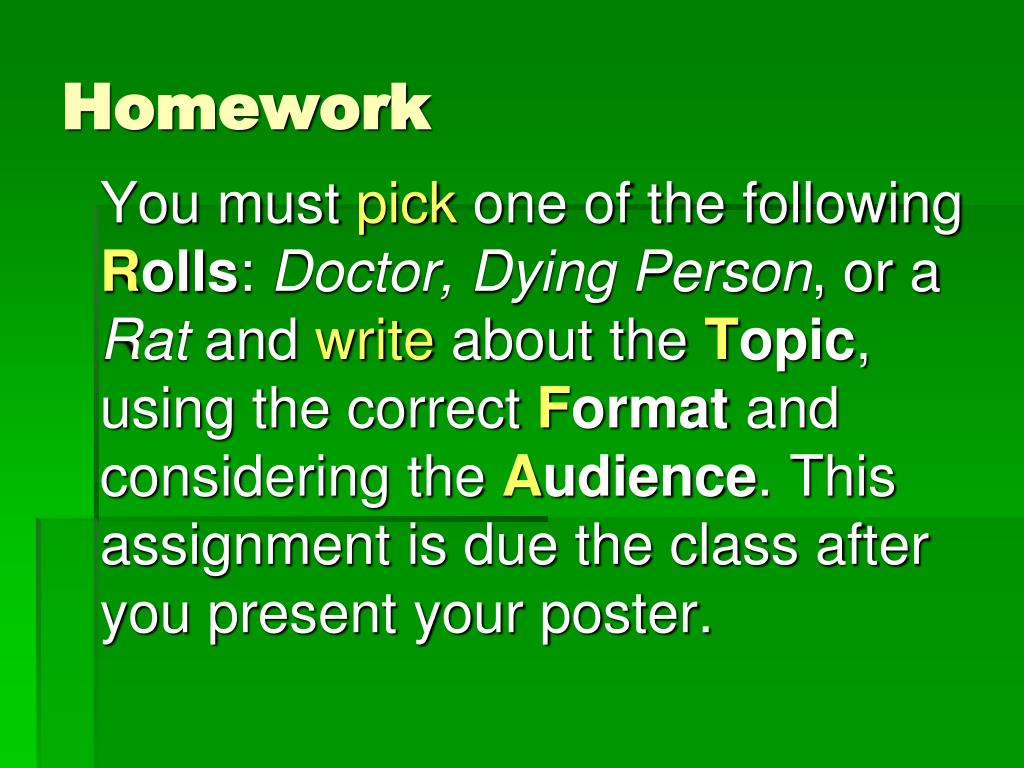 Homework

You must pick one of the following Rolls: Doctor, Dying Person, or a Rat and write about the Topic, using the correct Format and considering the Audience. This assignment is due the class after you present your poster.